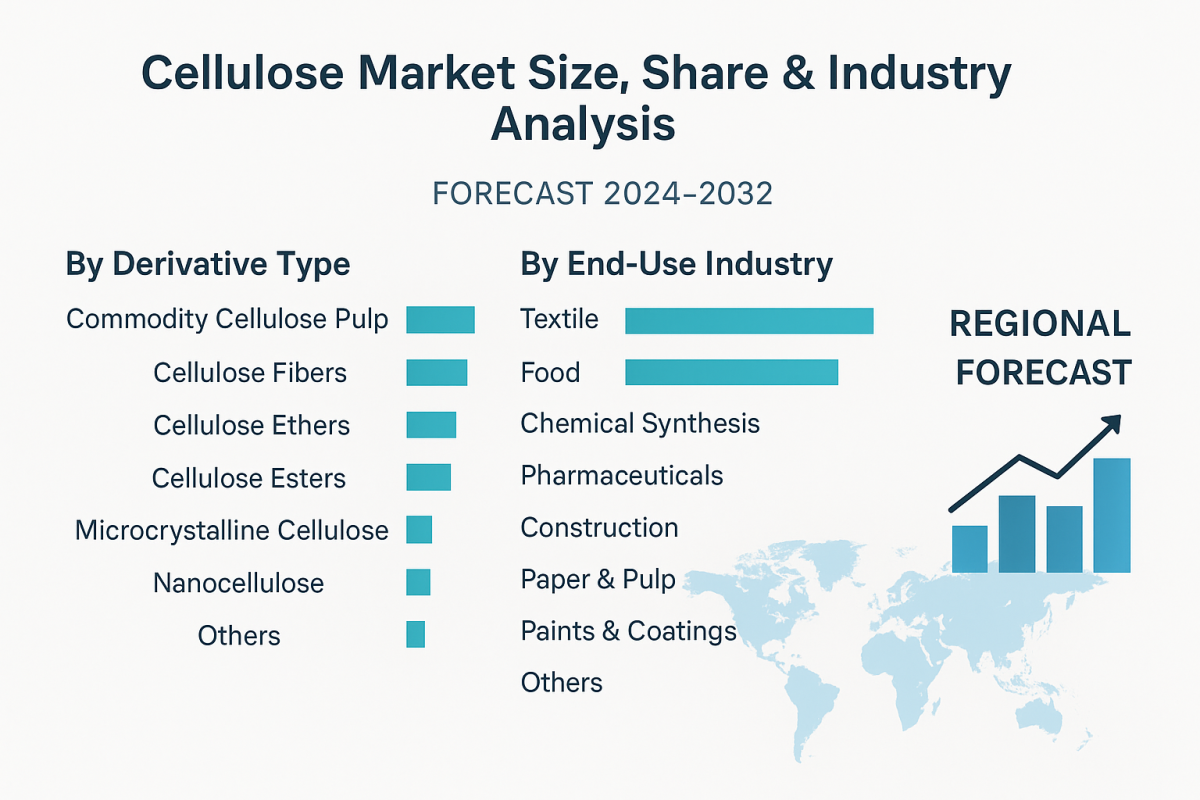 Cellulose Market Size, Share & Industry Analysis

FORECAST 2024–2032

By Derivative Type

Commodity Cellulose Pulp

Cellulose Fibers

Cellulose Ethers

Cellulose Esters

Microcrystalline Cellulose

Nanocellulose

Others

By End-Use Industry

Textile

Food

Chemical Synthesis

Pharmaceuticals

Construction

Paper & Pulp

Paints & Coatings

Others

REGIONAL FORECAST